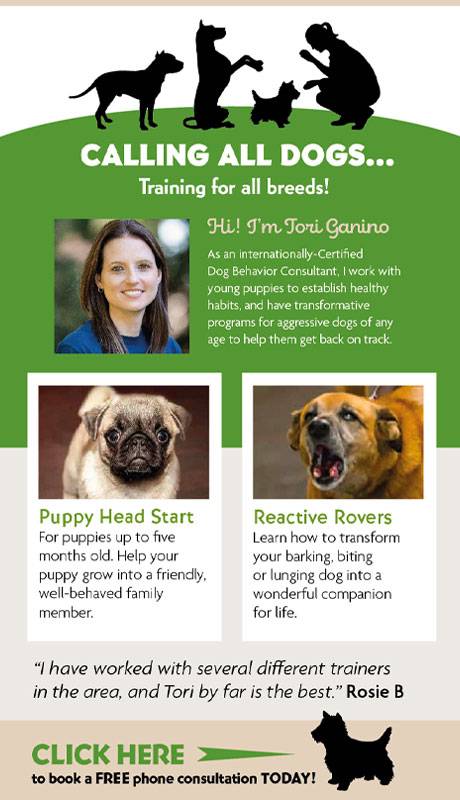 CALLING ALL DOGS...
Training for all breeds!

Hi! I'm Tori Ganino

As an internationally-Certified Dog Behavior Consultant, I work with young puppies to establish healthy habits, and have transformative programs for aggressive dogs of any age to help them get back on track.

Puppy Head Start
For puppies up to five months old. Help your puppy grow into a friendly, well-behaved family member.

Reactive Rovers
Learn how to transform your barking, biting or lunging dog into a wonderful companion for life.

"I have worked with several different trainers in the area, and Tori by far is the best." Rosie B

CLICK HERE
to book a FREE phone consultation TODAY!